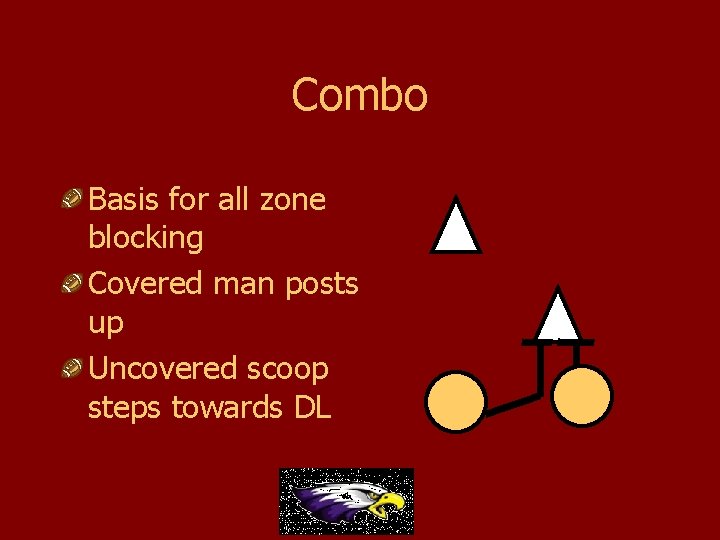 Combo

Basis for all zone blocking

Covered man posts up

Uncovered scoop steps towards DL